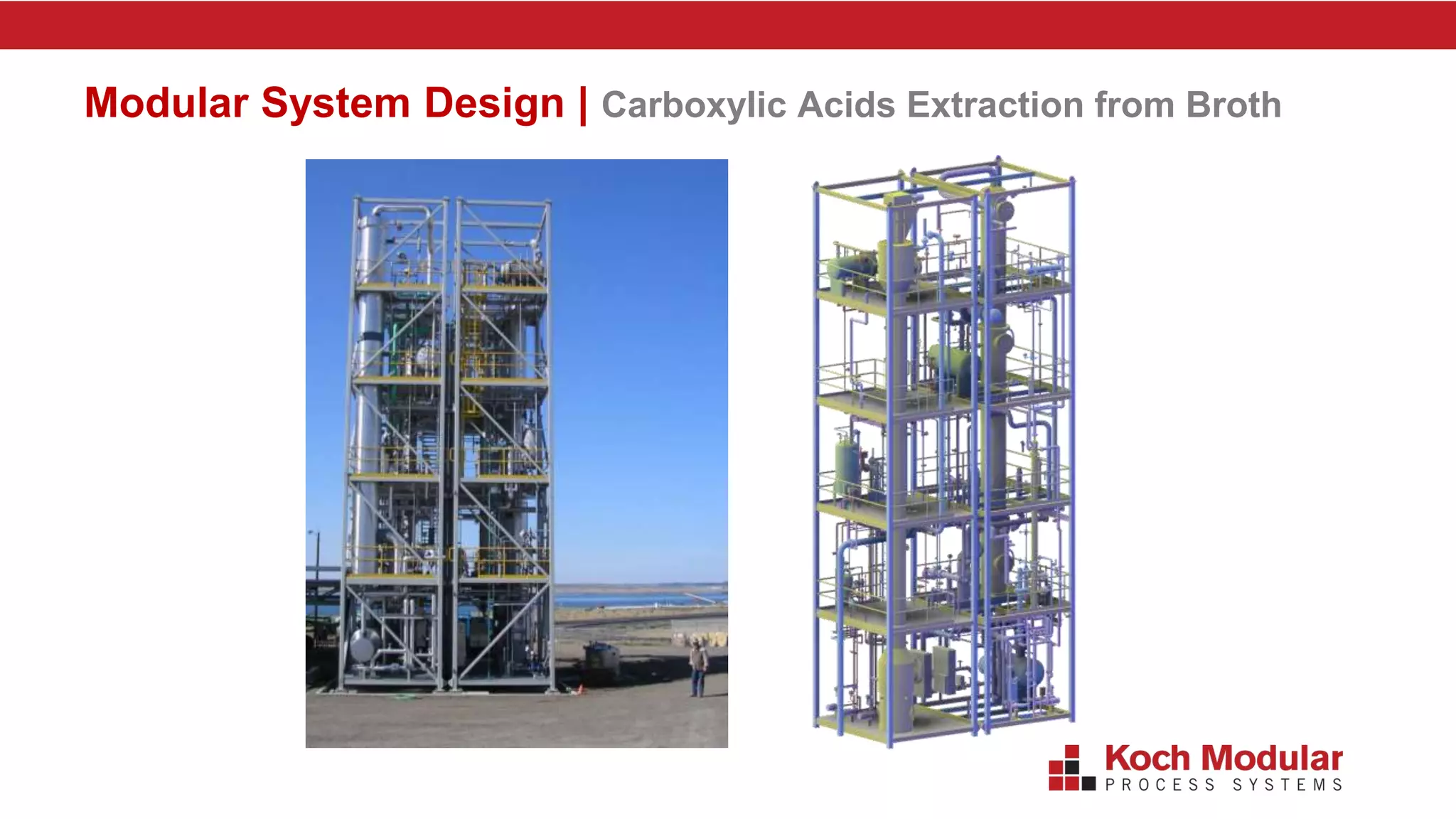 Modular System Design | Carboxylic Acids Extraction from Broth

Koch Modular
PROCESS SYSTEMS